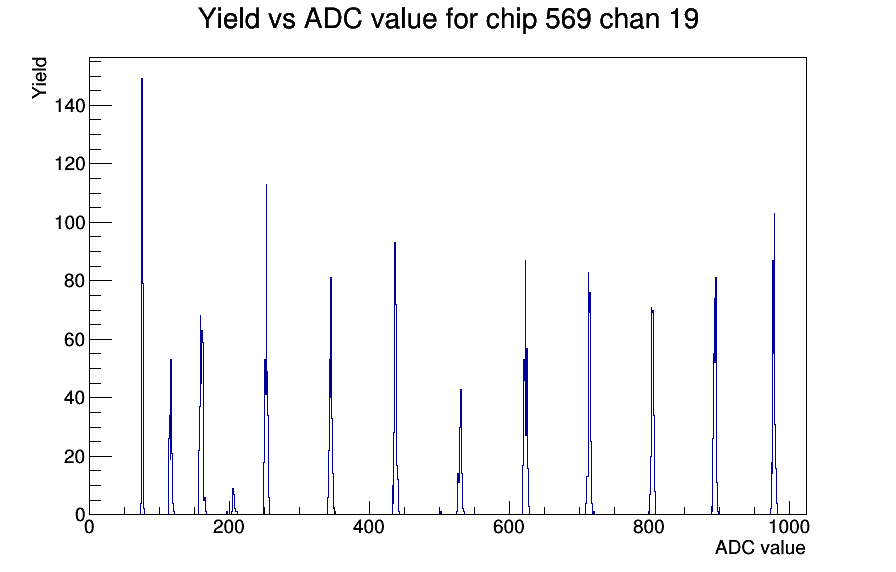 Yield vs ADC value for chip 569 chan 19

Yield

140
120
100
80
60
40
20
0

0
200
400
600
800
1000

ADC value